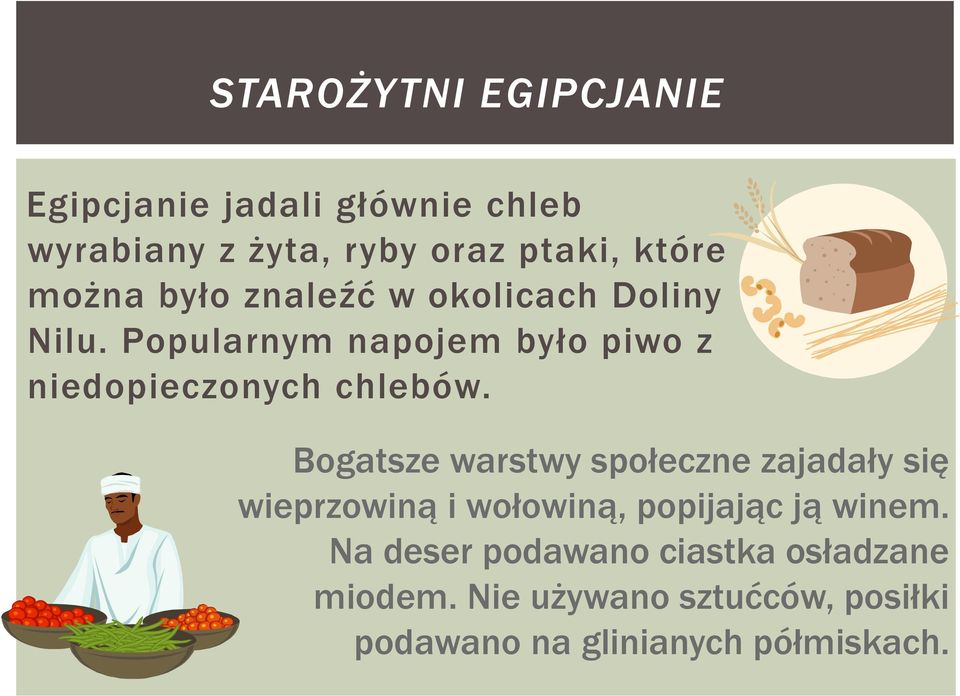 STAROŻYTNI EGIPCJANIE

Egipcjanie jadali głównie chleb wyrabiany z żyta, ryby oraz ptaki, które można było znaleźć w okolicach Doliny Nilu. Popularnym napojem było piwo z niedopieczonych chlebów.

Bogatsze warstwy społeczne zajadały się wieprzowiną i wołowiną, popijając ją winem. Na deser podawano ciastka osładzane miodem. Nie używano sztućców, posiłki podawano na glinianych półmiskach.